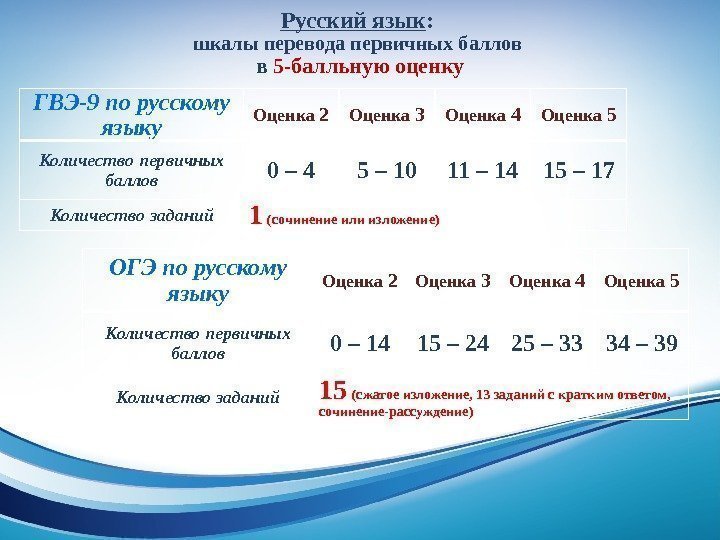 Русский язык:
шкалы перевода первичных баллов
в 5-балльную оценку

| ГВЭ-9 по русскому языку | Оценка 2 | Оценка 3 | Оценка 4 | Оценка 5 |
|---|---|---|---|---|
| Количество первичных баллов | 0 – 4 | 5 – 10 | 11 – 14 | 15 – 17 |
| Количество заданий | 1 (сочинение или изложение) | | | |

| ОГЭ по русскому языку | Оценка 2 | Оценка 3 | Оценка 4 | Оценка 5 |
|---|---|---|---|---|
| Количество первичных баллов | 0 – 14 | 15 – 24 | 25 – 33 | 34 – 39 |
| Количество заданий | 15 (сжатое изложение, 13 заданий с кратким ответом, сочинение-рассуждение) | | | |